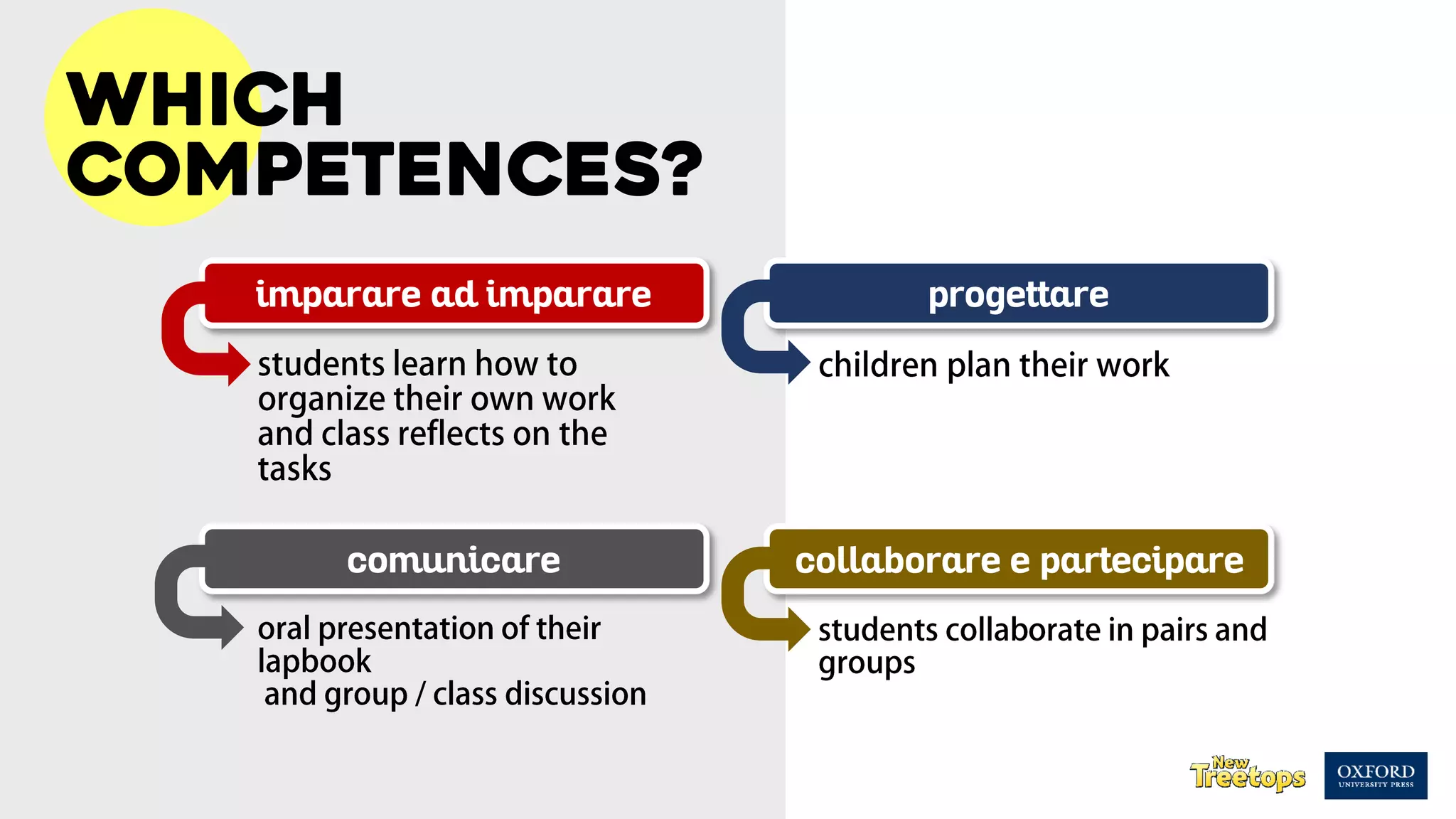 WHICH COMPETENCES?

imparare ad imparare

students learn how to organize their own work and class reflects on the tasks

progettare

children plan their work

comunicare

oral presentation of their lapbook
and group / class discussion

collaborare e partecipare

students collaborate in pairs and groups

New Treetops

OXFORD UNIVERSITY PRESS